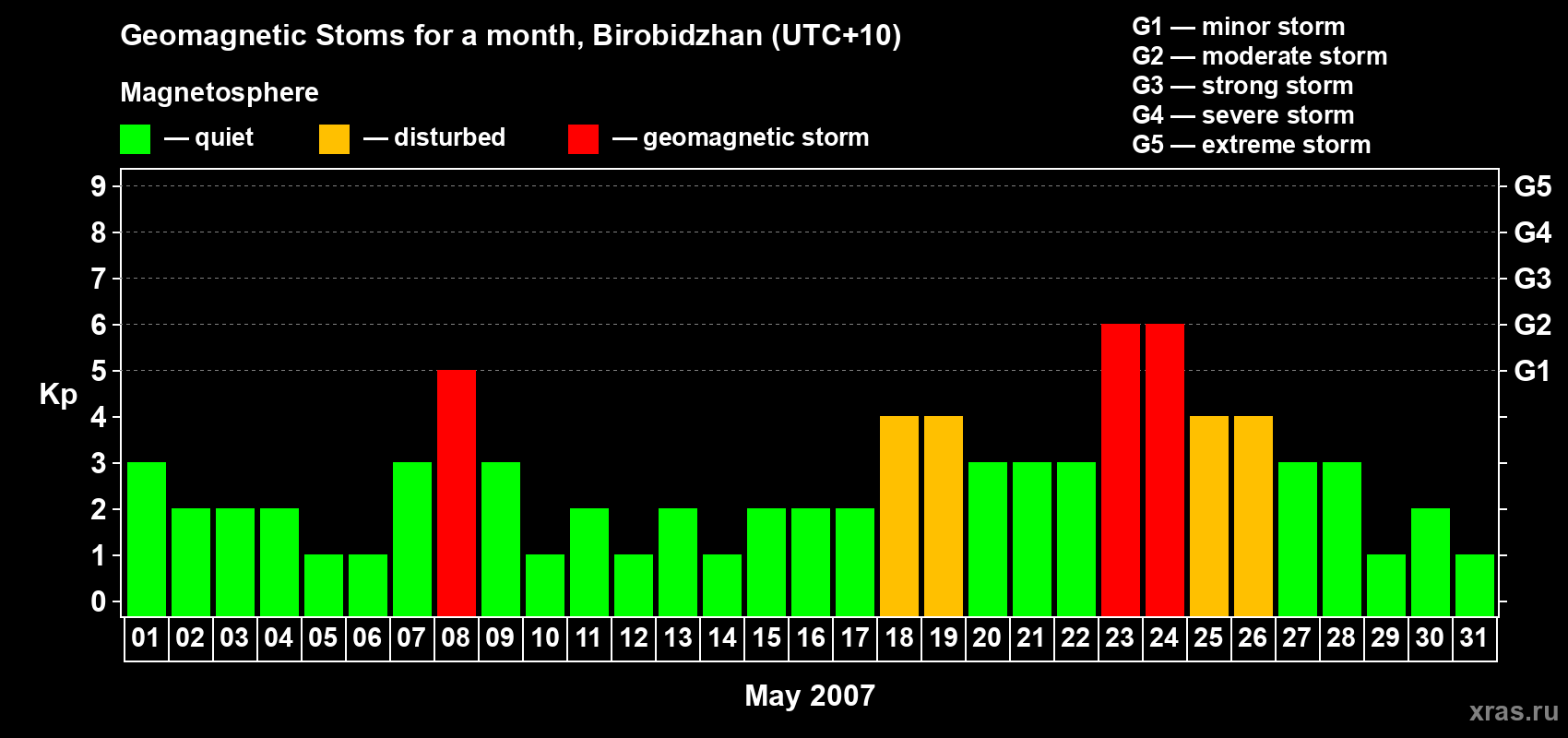 Geomagnetic Stoms for a month, Birobidzhan (UTC+10)

Magnetosphere

— quiet — disturbed — geomagnetic storm

G1 — minor storm
G2 — moderate storm
G3 — strong storm
G4 — severe storm
G5 — extreme storm

Kp

9 8 7 6 5 4 3 2 1 0

G5 G4 G3 G2 G1

01 02 03 04 05 06 07 08 09 10 11 12 13 14 15 16 17 18 19 20 21 22 23 24 25 26 27 28 29 30 31

May 2007

xras.ru